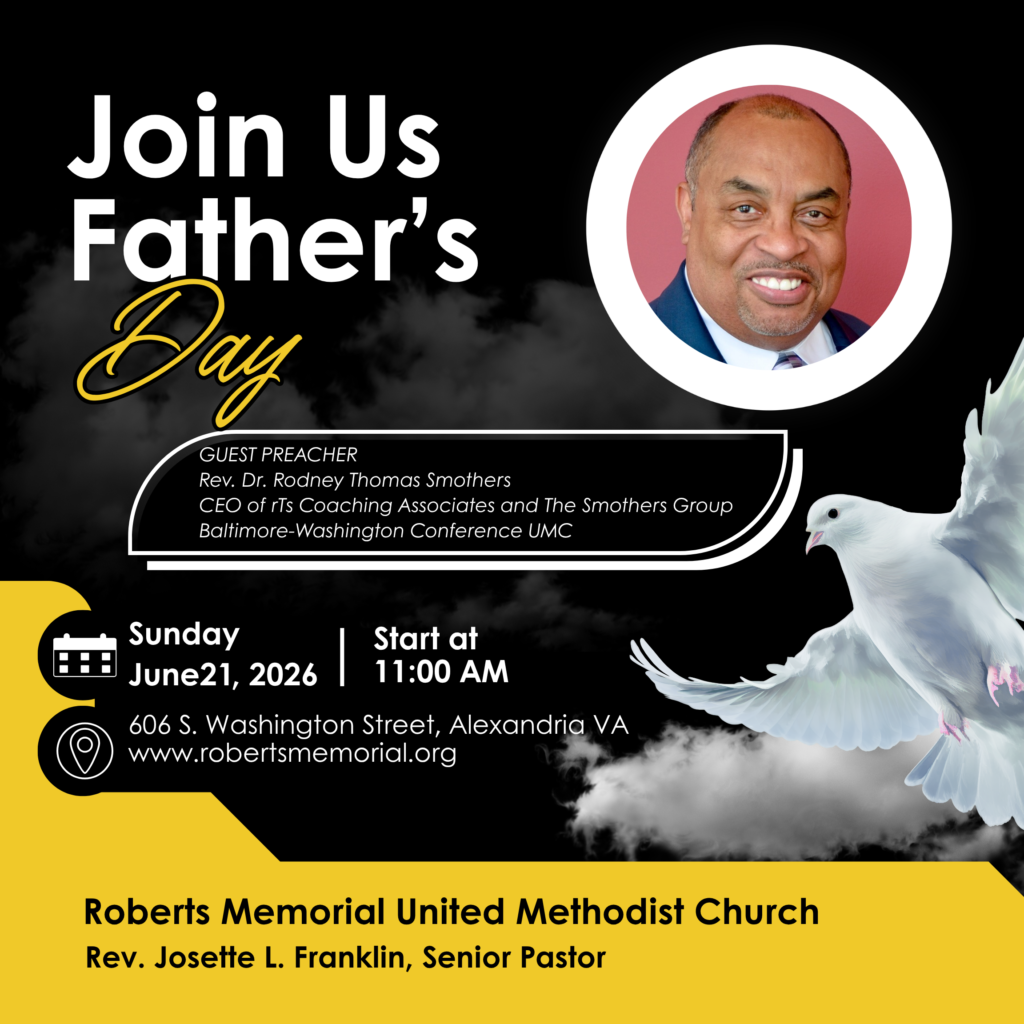 Join Us
Father's
Day

GUEST PREACHER
Rev. Dr. Rodney Thomas Smothers
CEO of rTs Coaching Associates and The Smothers Group
Baltimore-Washington Conference UMC

Sunday
June21, 2026

Start at
11:00 AM

606 S. Washington Street, Alexandria VA
www.robertsmemorial.org

Roberts Memorial United Methodist Church
Rev. Josette L. Franklin, Senior Pastor